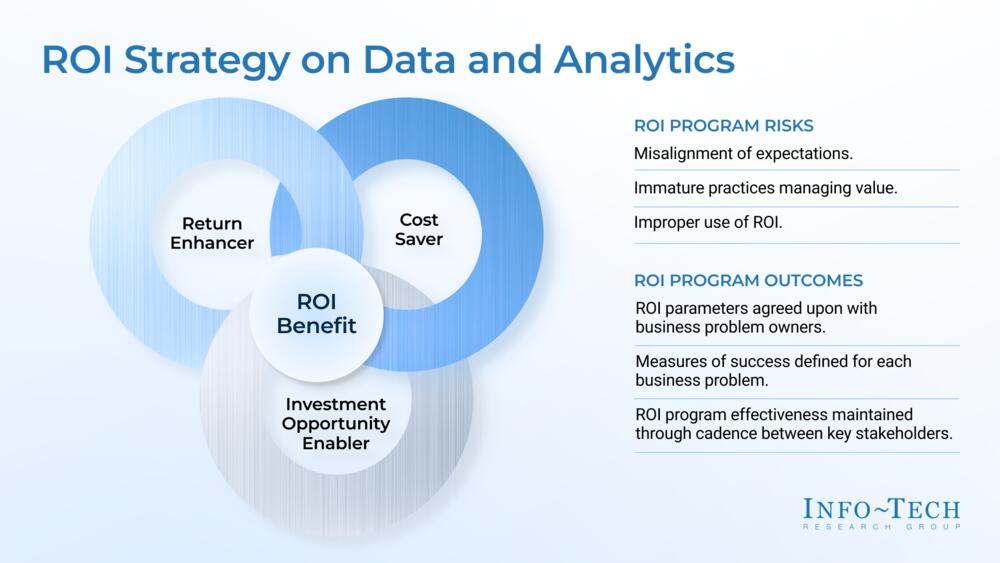 ROI Strategy on Data and Analytics

Return Enhancer

Cost Saver

ROI Benefit

Investment Opportunity Enabler

ROI PROGRAM RISKS

Misalignment of expectations.

Immature practices managing value.

Improper use of ROI.

ROI PROGRAM OUTCOMES

ROI parameters agreed upon with business problem owners.

Measures of success defined for each business problem.

ROI program effectiveness maintained through cadence between key stakeholders.

INFO~TECH
RESEARCH GROUP